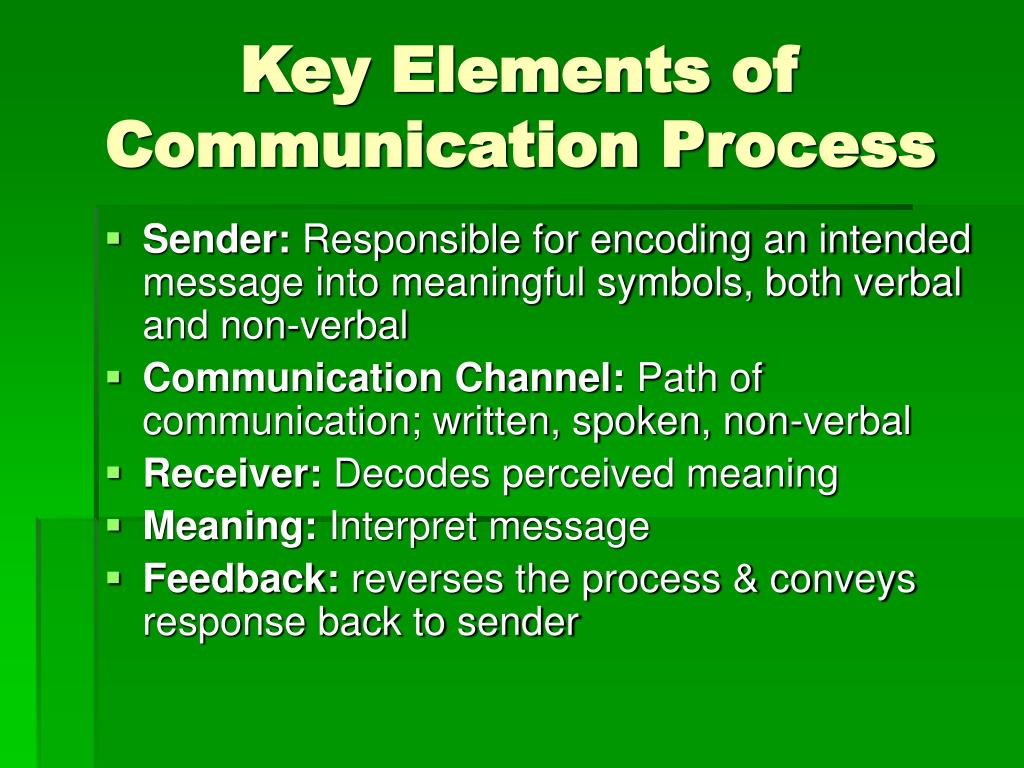 Key Elements of Communication Process

• Sender: Responsible for encoding an intended message into meaningful symbols, both verbal and non-verbal
• Communication Channel: Path of communication; written, spoken, non-verbal
• Receiver: Decodes perceived meaning
• Meaning: Interpret message
• Feedback: reverses the process & conveys response back to sender